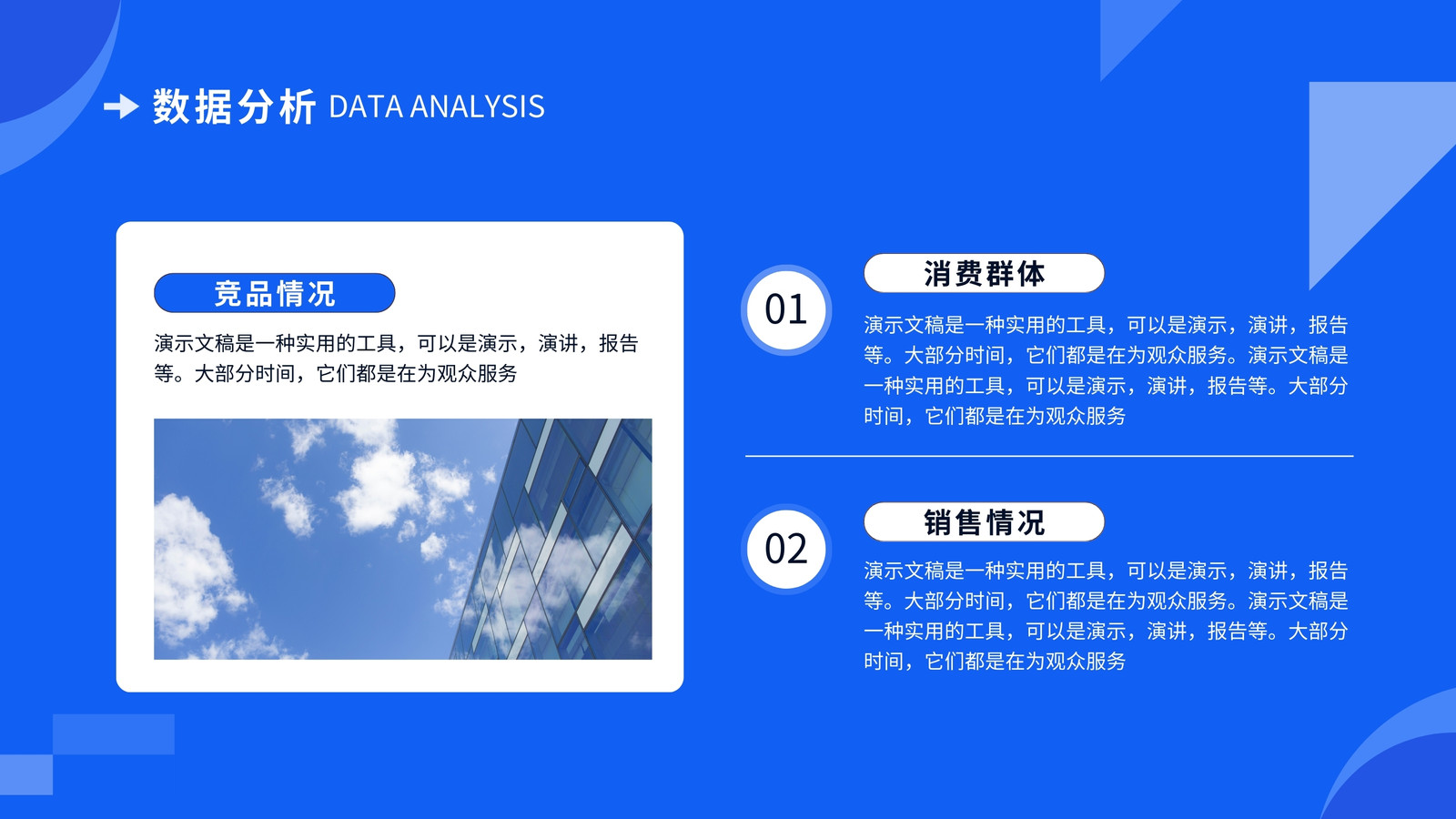 数据分析 DATA ANALYSIS

竞品情况

演示文稿是一种实用的工具，可以是演示，演讲，报告等。大部分时间，它们都是在为观众服务

01

消费群体

演示文稿是一种实用的工具，可以是演示，演讲，报告等。大部分时间，它们都是在为观众服务。演示文稿是一种实用的工具，可以是演示，演讲，报告等。大部分时间，它们都是在为观众服务

02

销售情况

演示文稿是一种实用的工具，可以是演示，演讲，报告等。大部分时间，它们都是在为观众服务。演示文稿是一种实用的工具，可以是演示，演讲，报告等。大部分时间，它们都是在为观众服务